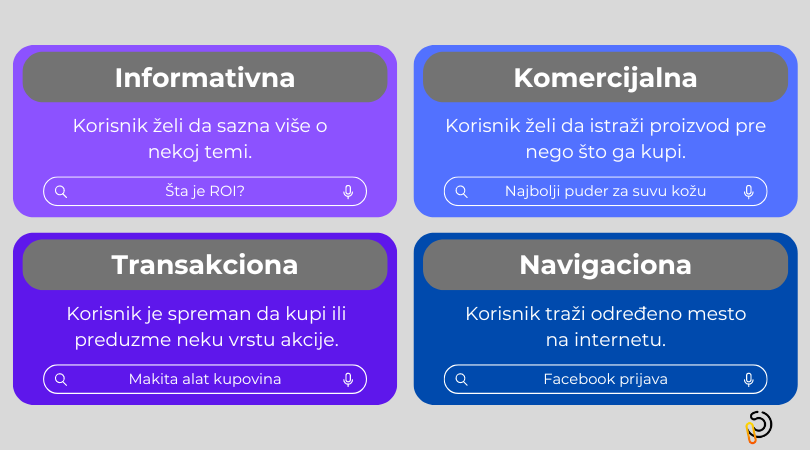 Informativna

Korisnik želi da sazna više o nekoj temi.

Šta je ROI?

Komercijalna

Korisnik želi da istraži proizvod pre nego što ga kupi.

Najbolji puder za suvu kožu

Transakciona

Korisnik je spreman da kupi ili preduzme neku vrstu akcije.

Makita alat kupovina

Navigaciona

Korisnik traži određeno mesto na internetu.

Facebook prijava